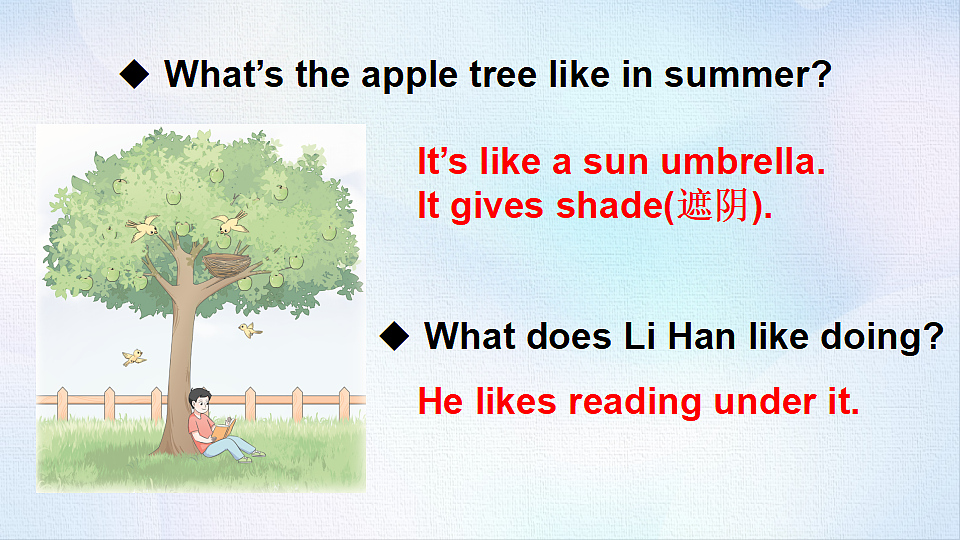 ◆ What's the apple tree like in summer?

It's like a sun umbrella.
It gives shade(遮阴).

◆ What does Li Han like doing?

He likes reading under it.